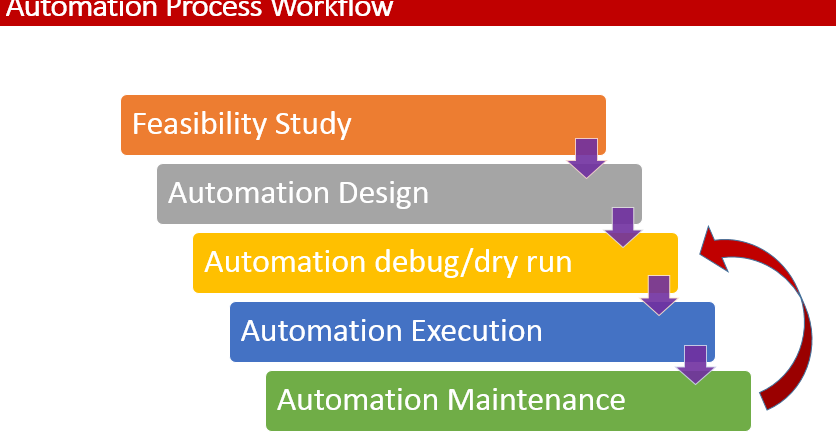 Automation Process Workflow

Feasibility Study

Automation Design

Automation debug/dry run

Automation Execution

Automation Maintenance